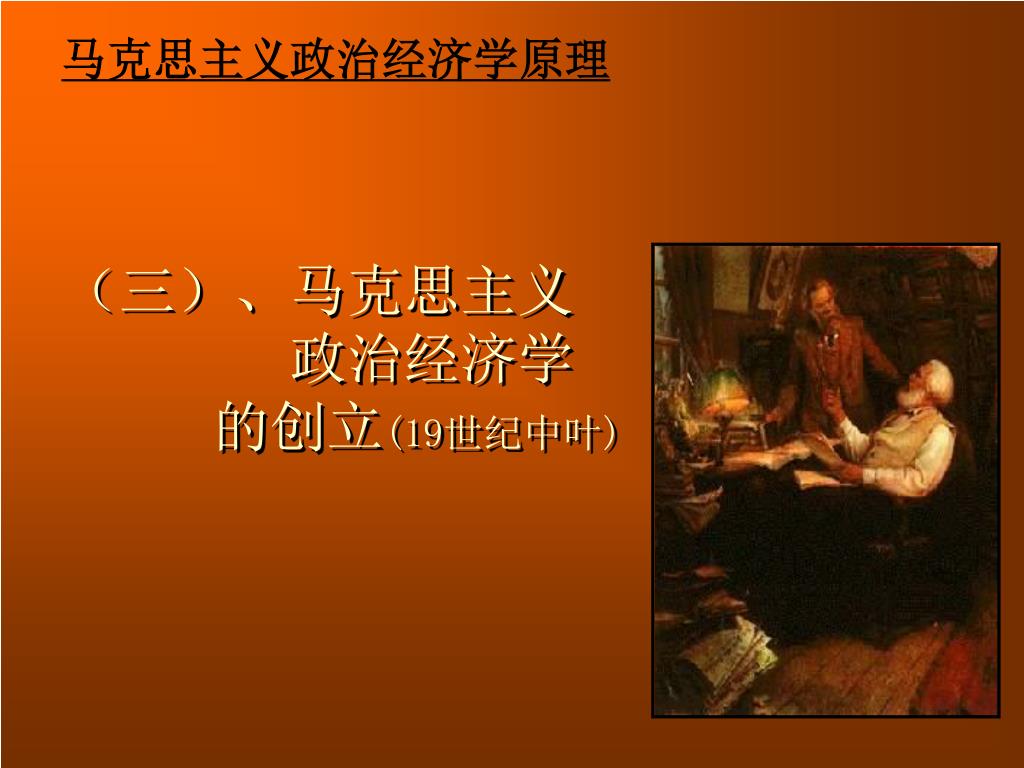 马克思主义政治经济学原理

（三）、马克思主义
政治经济学
的创立(19世纪中叶)